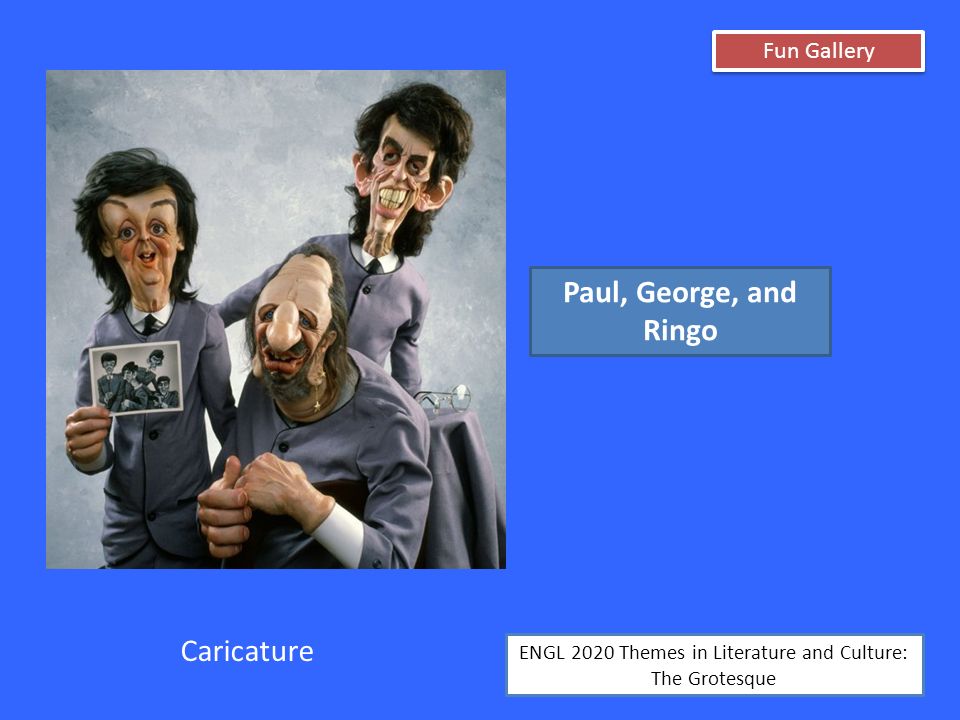 Fun Gallery

Paul, George, and Ringo

Caricature

ENGL 2020 Themes in Literature and Culture: The Grotesque